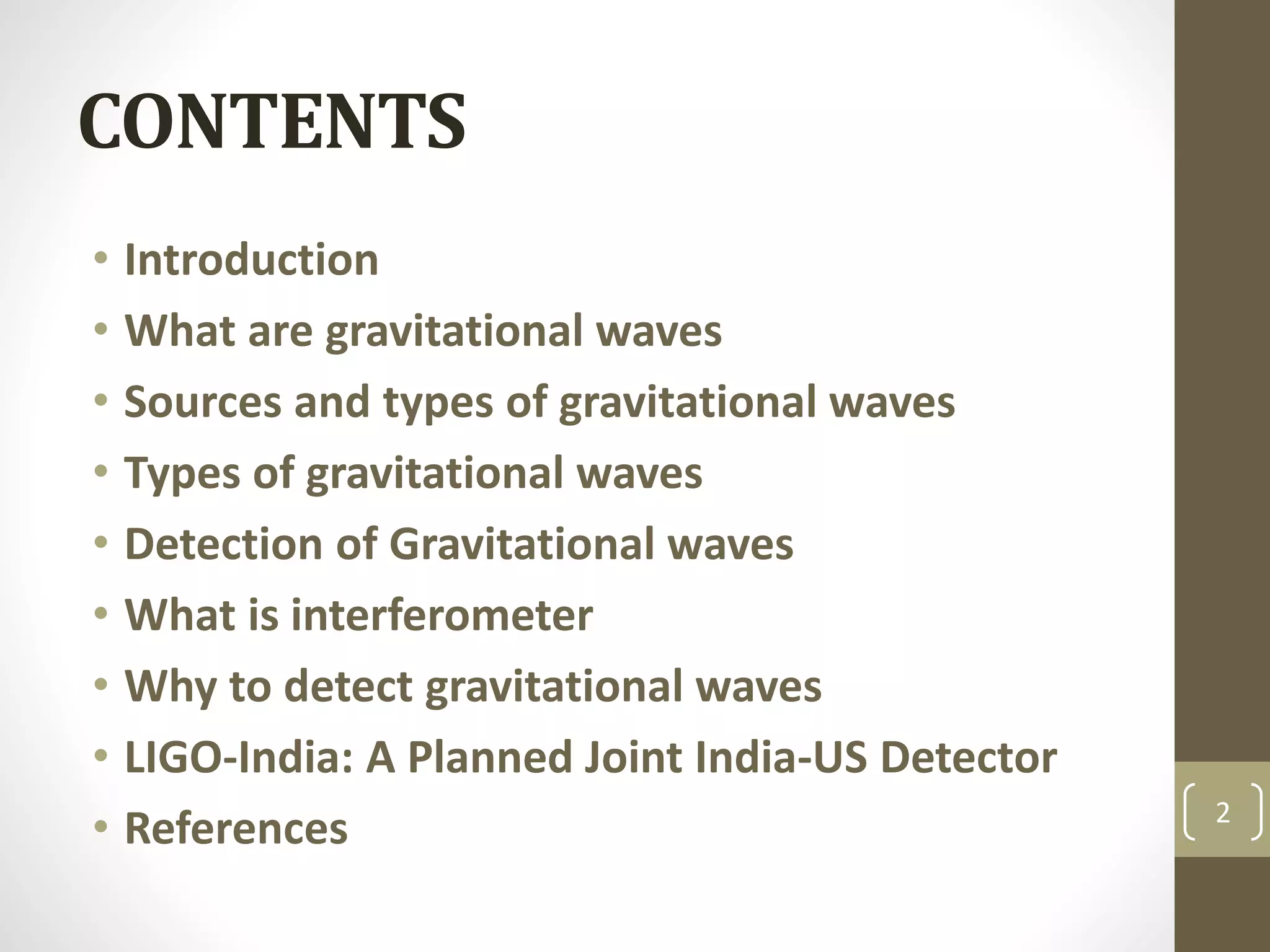 CONTENTS

• Introduction
• What are gravitational waves
• Sources and types of gravitational waves
• Types of gravitational waves
• Detection of Gravitational waves
• What is interferometer
• Why to detect gravitational waves
• LIGO-India: A Planned Joint India-US Detector
• References

2